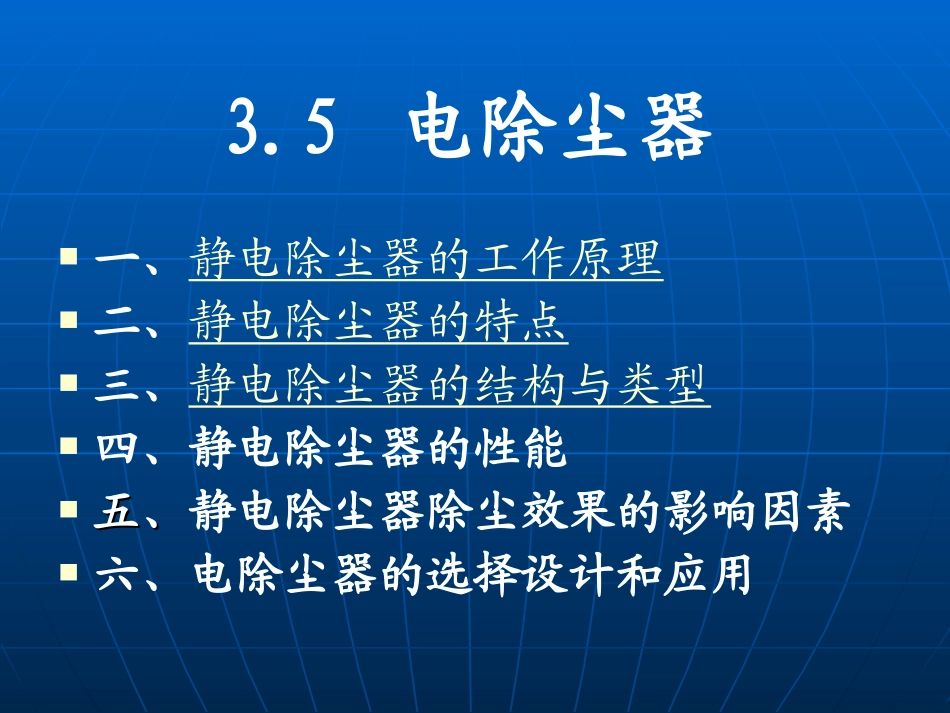 3.5 电除尘器

一、静电除尘器的工作原理
二、静电除尘器的特点
三、静电除尘器的结构与类型
四、静电除尘器的性能
五、静电除尘器除尘效果的影响因素
六、电除尘器的选择设计和应用